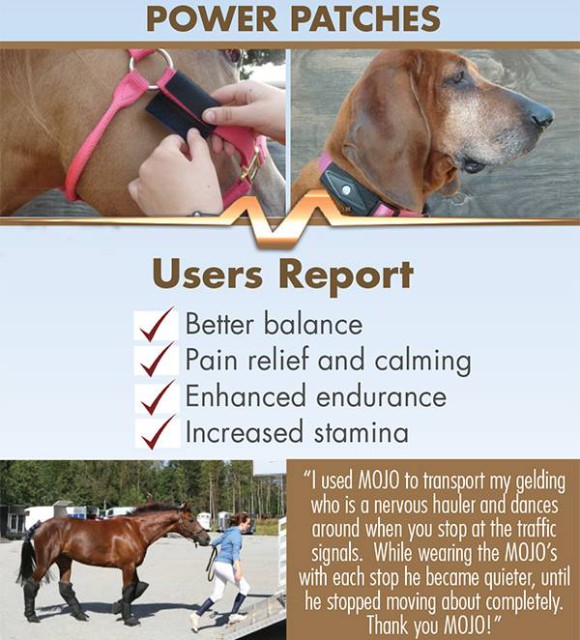 POWER PATCHES

Users Report

Better balance
Pain relief and calming
Enhanced endurance
Increased stamina

"I used MOJO to transport my gelding who is a nervous hauler and dances around when you stop at the traffic signals. While wearing the MOJO's with each stop he became quieter, until he stopped moving about completely. Thank you MOJO!"